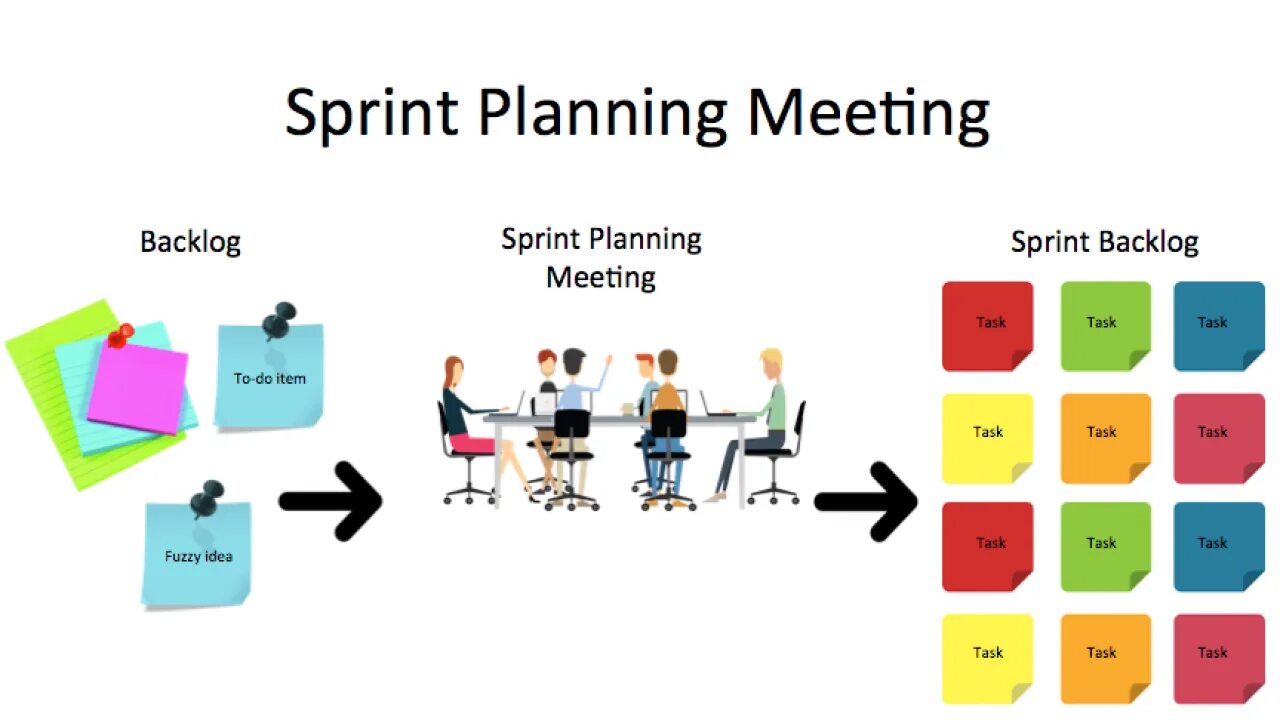 Sprint Planning Meeting

Backlog

To-do item

Fuzzy idea

Sprint Planning Meeting

Sprint Backlog

Task

Task

Task

Task

Task

Task

Task

Task

Task

Task

Task

Task